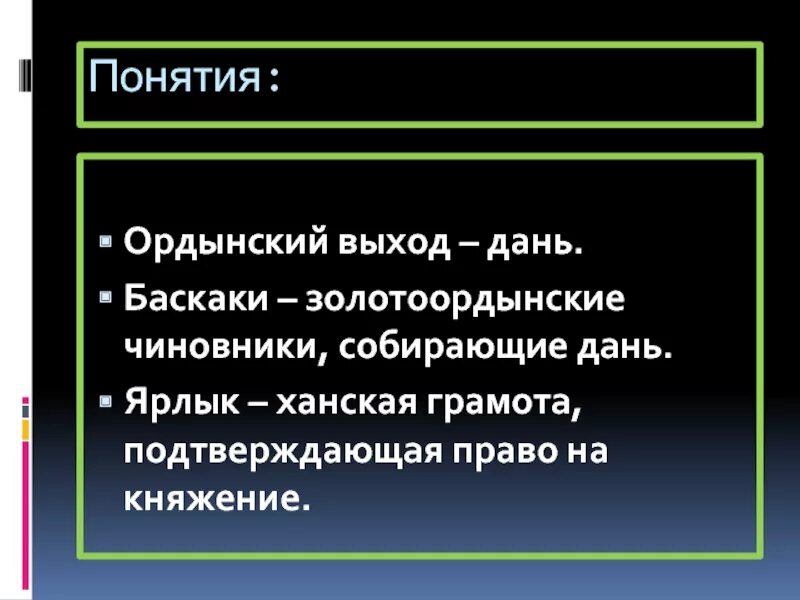 Понятия :

Ордынский выход – дань.

Баскаки – золотоордынские чиновники, собирающие дань.

Ярлык – ханская грамота, подтверждающая право на княжение.